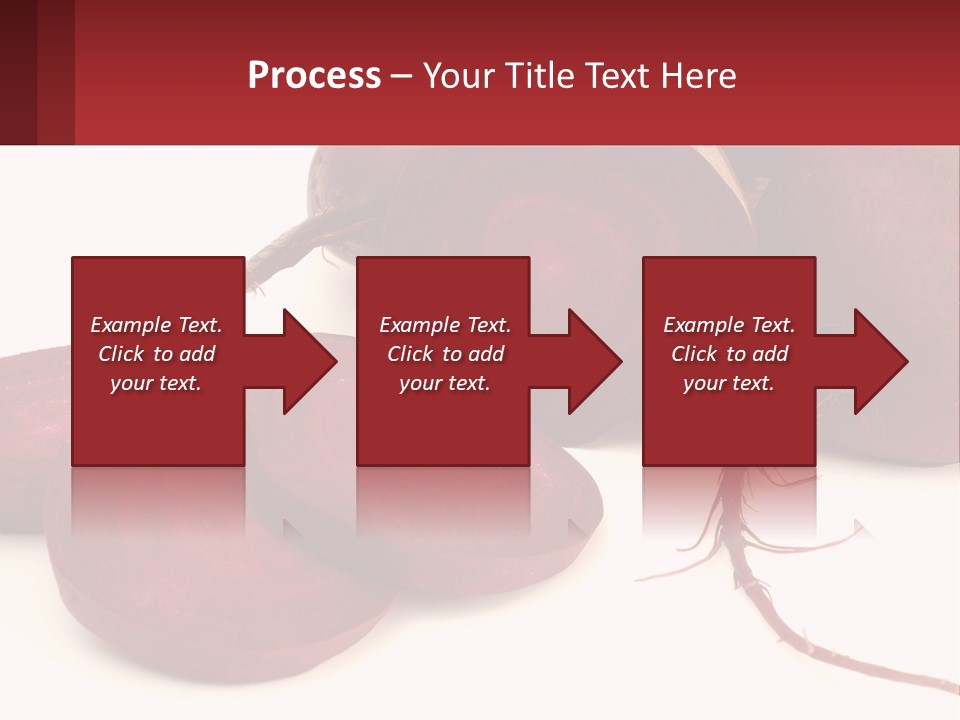 Process – Your Title Text Here

Example Text. Click to add your text.

Example Text. Click to add your text.

Example Text. Click to add your text.